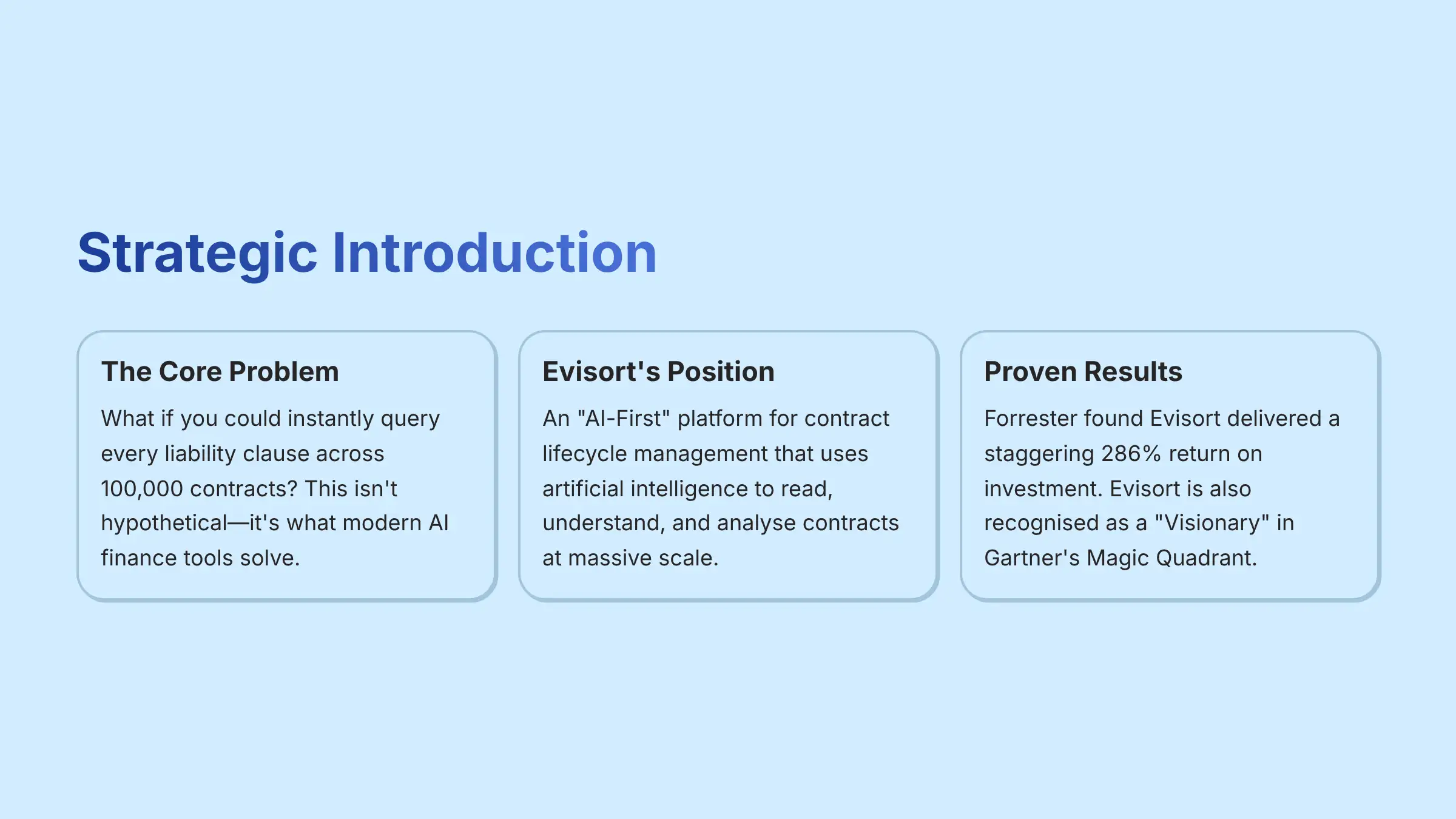 Strategic Introduction

The Core Problem

What if you could instantly query every liability clause across 100,000 contracts? This isn't hypothetical—it's what modern AI finance tools solve.

Evisort's Position

An "AI-First" platform for contract lifecycle management that uses artificial intelligence to read, understand, and analyse contracts at massive scale.

Proven Results

Forrester found Evisort delivered a staggering 286% return on investment. Evisort is also recognised as a "Visionary" in Gartner's Magic Quadrant.